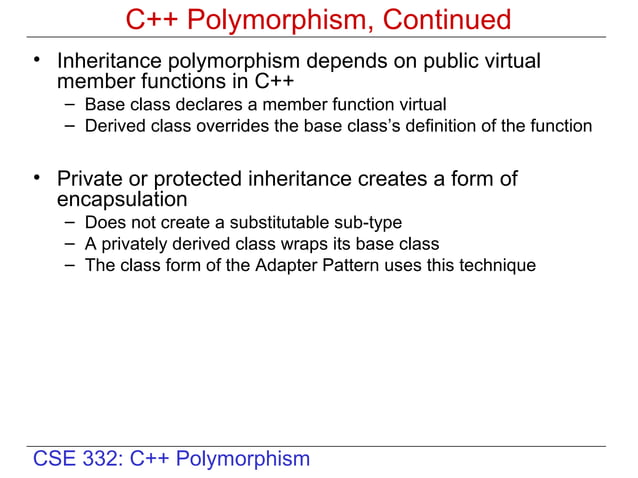 C++ Polymorphism, Continued

• Inheritance polymorphism depends on public virtual member functions in C++
– Base class declares a member function virtual
– Derived class overrides the base class's definition of the function

• Private or protected inheritance creates a form of encapsulation
– Does not create a substitutable sub-type
– A privately derived class wraps its base class
– The class form of the Adapter Pattern uses this technique

CSE 332: C++ Polymorphism